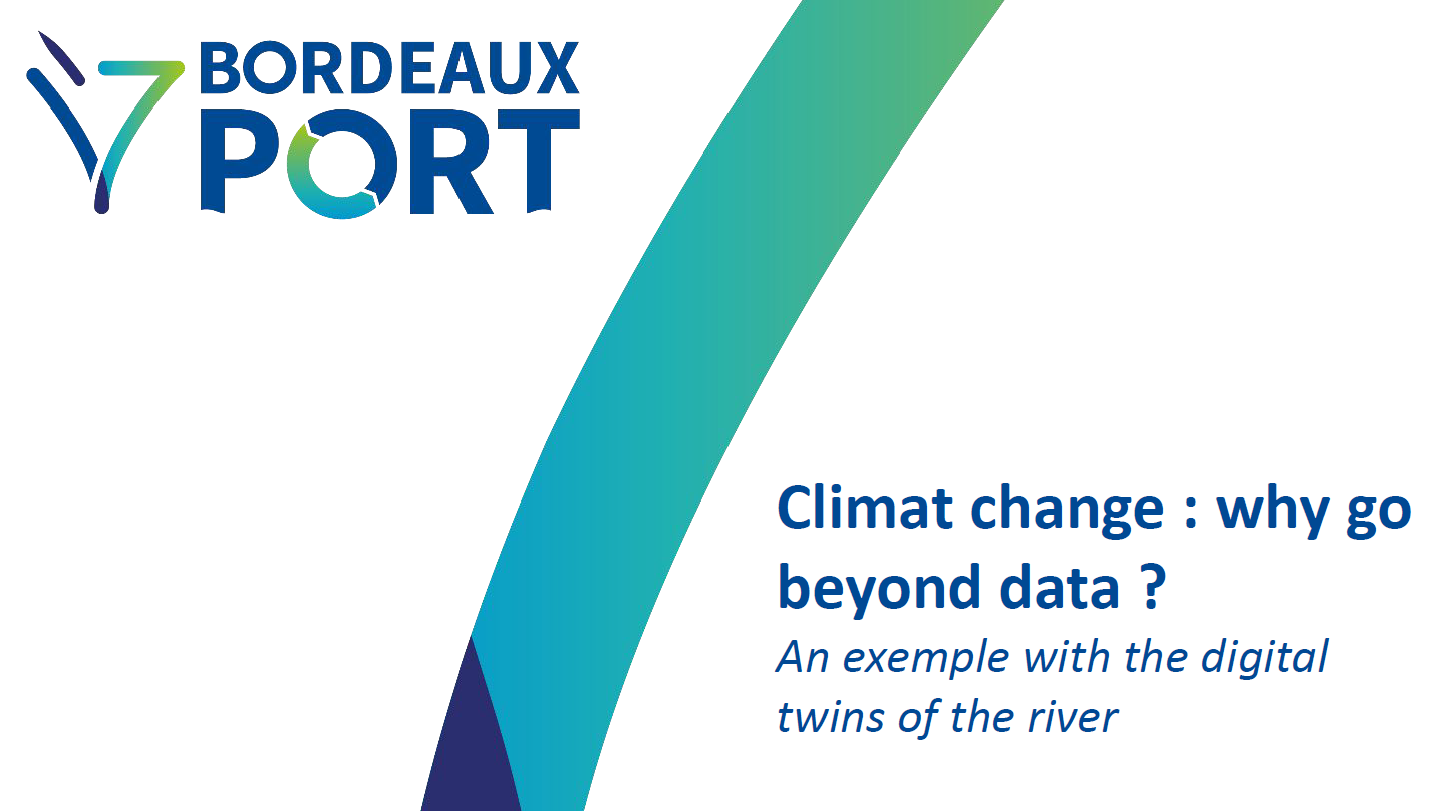 BORDEAUX PORT

Climat change : why go beyond data ?

An exemple with the digital twins of the river